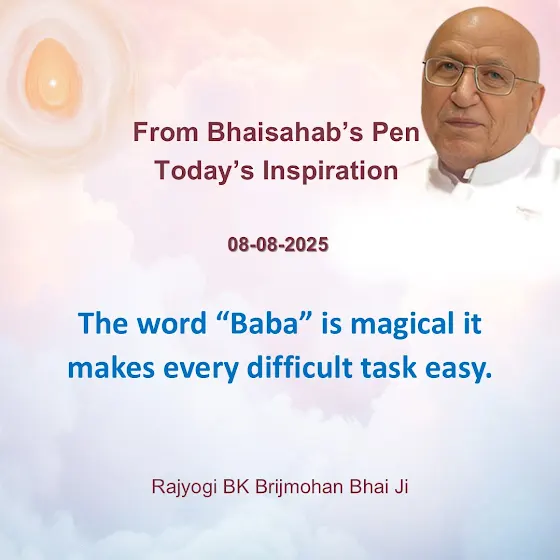 From Bhaisahab’s Pen
Today’s Inspiration

08-08-2025

The word “Baba” is magical it makes every difficult task easy.

Rajyogi BK Brijmohan Bhai Ji